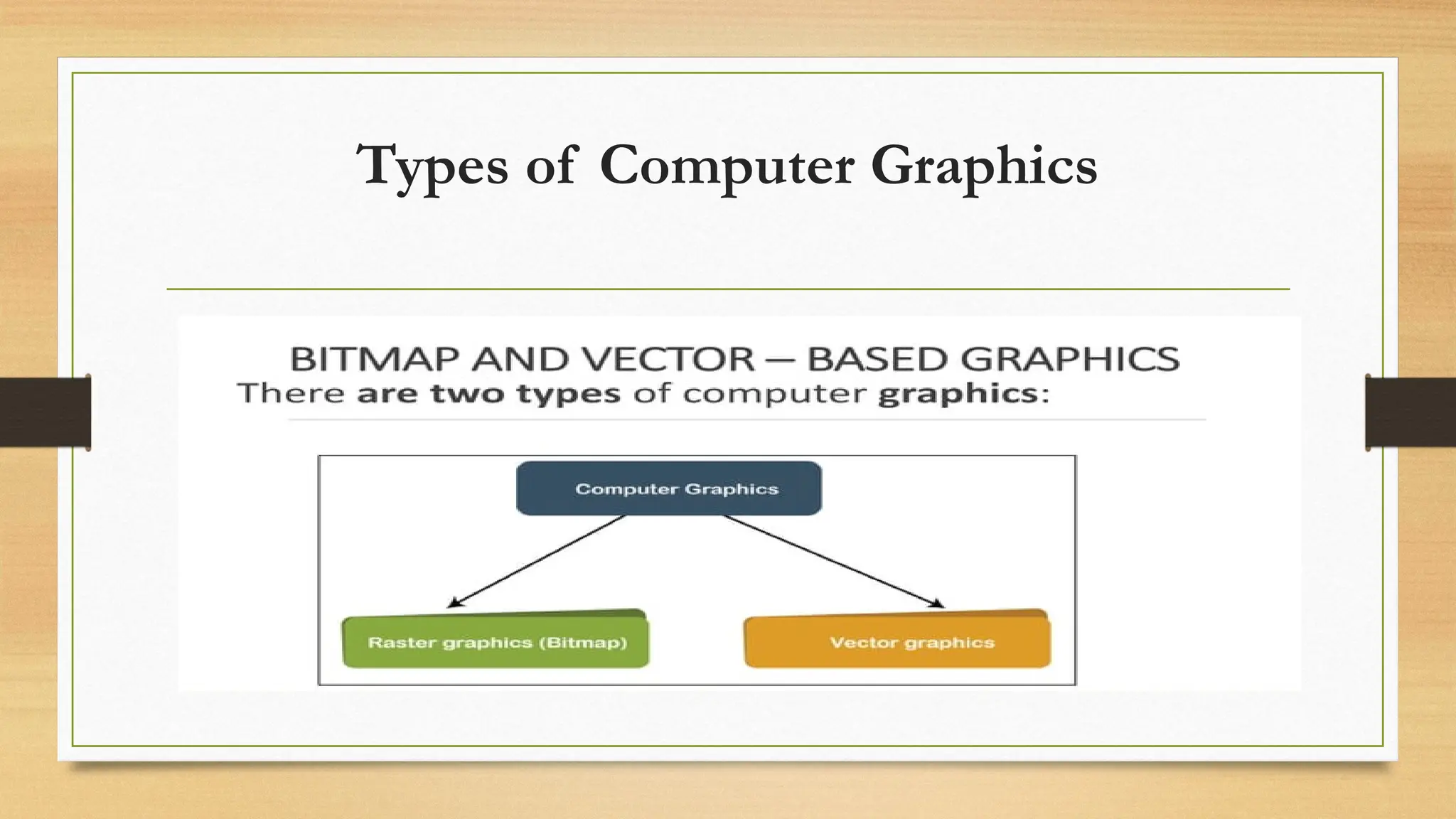 Types of Computer Graphics

BITMAP AND VECTOR – BASED GRAPHICS

There are two types of computer graphics:

Computer Graphics

Raster graphics (Bitmap)

Vector graphics